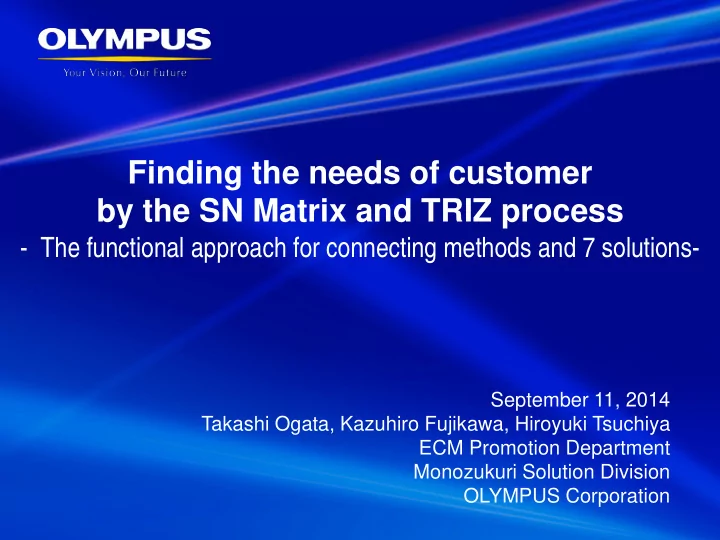 OLYMPUS
Your Vision, Our Future

Finding the needs of customer by the SN Matrix and TRIZ process
- The functional approach for connecting methods and 7 solutions-

September 11, 2014
Takashi Ogata, Kazuhiro Fujikawa, Hiroyuki Tsuchiya
ECM Promotion Department
Monozukuri Solution Division
OLYMPUS Corporation